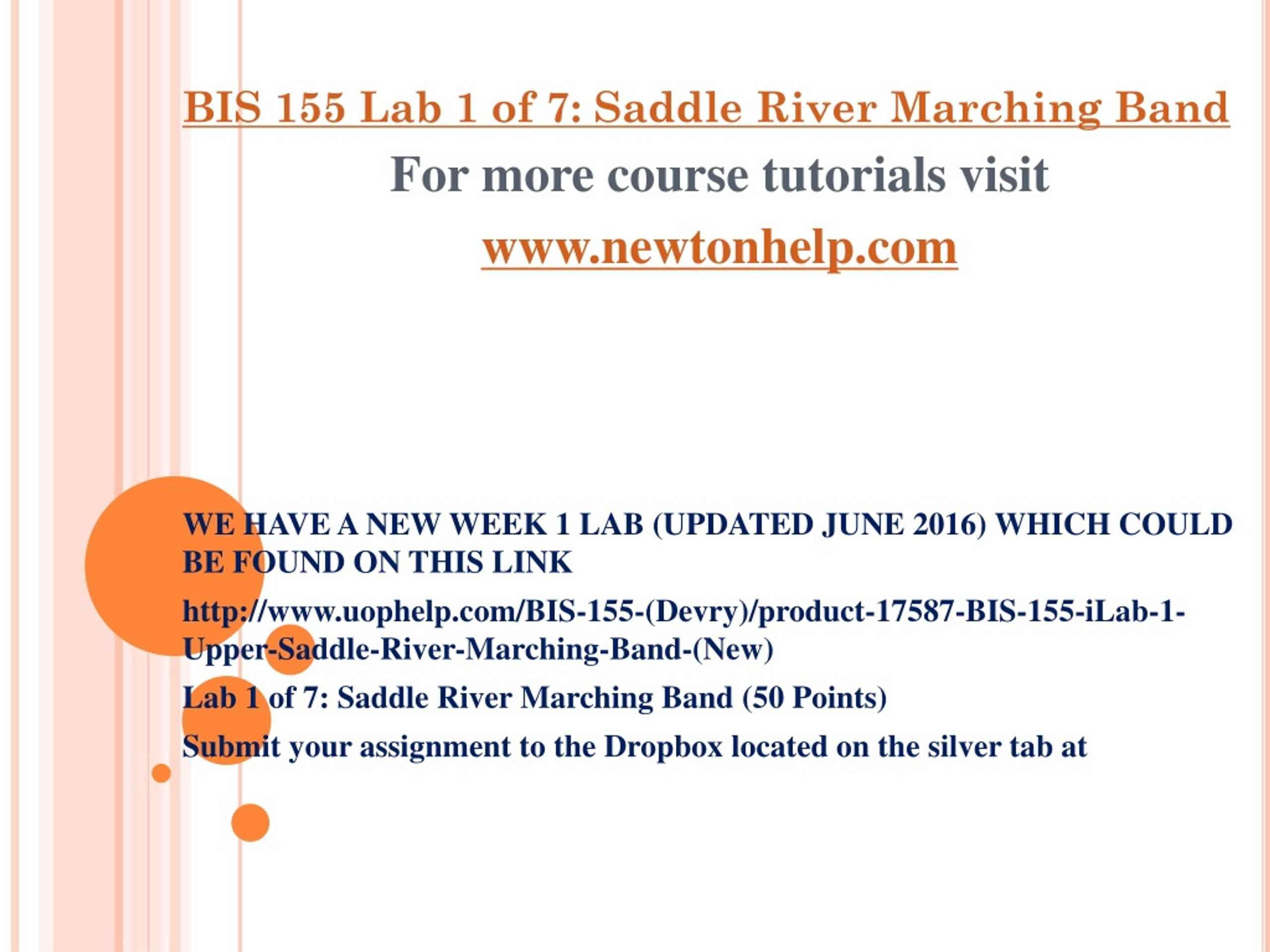 BIS 155 Lab 1 of 7: Saddle River Marching Band

For more course tutorials visit

www.newtonhelp.com

WE HAVE A NEW WEEK 1 LAB (UPDATED JUNE 2016) WHICH COULD BE FOUND ON THIS LINK

http://www.uophelp.com/BIS-155-(Devry)/product-17587-BIS-155-iLab-1-Upper-Saddle-River-Marching-Band-(New)

Lab 1 of 7: Saddle River Marching Band (50 Points)

Submit your assignment to the Dropbox located on the silver tab at